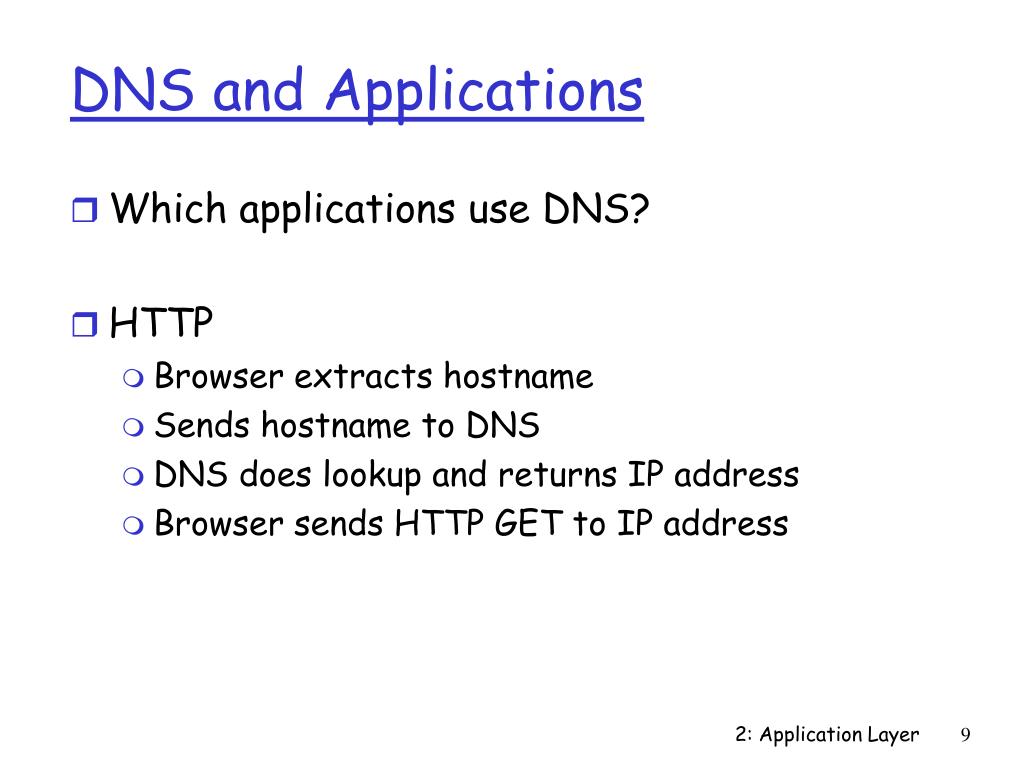 DNS and Applications

Which applications use DNS?

HTTP
Browser extracts hostname
Sends hostname to DNS
DNS does lookup and returns IP address
Browser sends HTTP GET to IP address

2: Application Layer 9